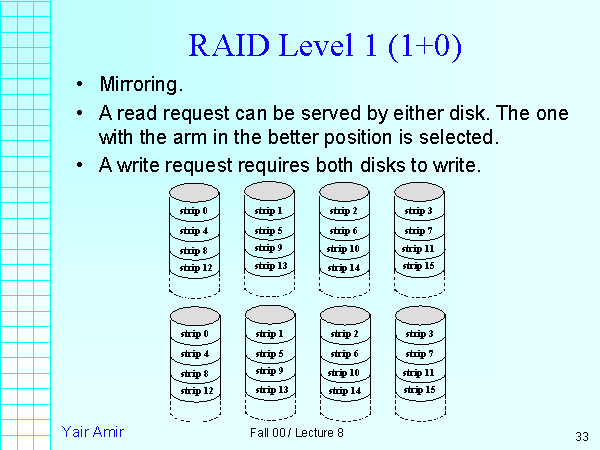 RAID Level 1 (1+0)

• Mirroring.

• A read request can be served by either disk. The one with the arm in the better position is selected.

• A write request requires both disks to write.

strip 0
strip 4
strip 8
strip 12

strip 1
strip 5
strip 9
strip 13

strip 2
strip 6
strip 10
strip 14

strip 3
strip 7
strip 11
strip 15

strip 0
strip 4
strip 8
strip 12

strip 1
strip 5
strip 9
strip 13

strip 2
strip 6
strip 10
strip 14

strip 3
strip 7
strip 11
strip 15

Yair Amir

Fall 00 / Lecture 8

33